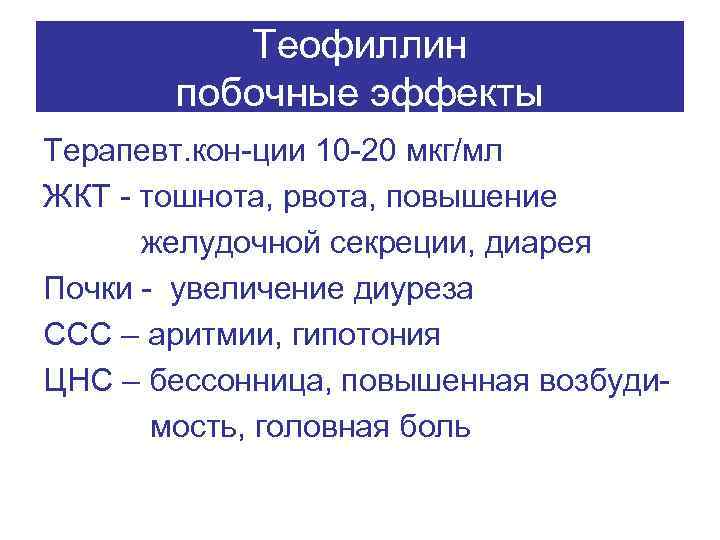 Теофиллин
побочные эффекты

Терапевт.кон-ции 10-20 мкг/мл

ЖКТ - тошнота, рвота, повышение желудочной секреции, диарея

Почки - увеличение диуреза

ССС – аритмии, гипотония

ЦНС – бессонница, повышенная возбудимость, головная боль